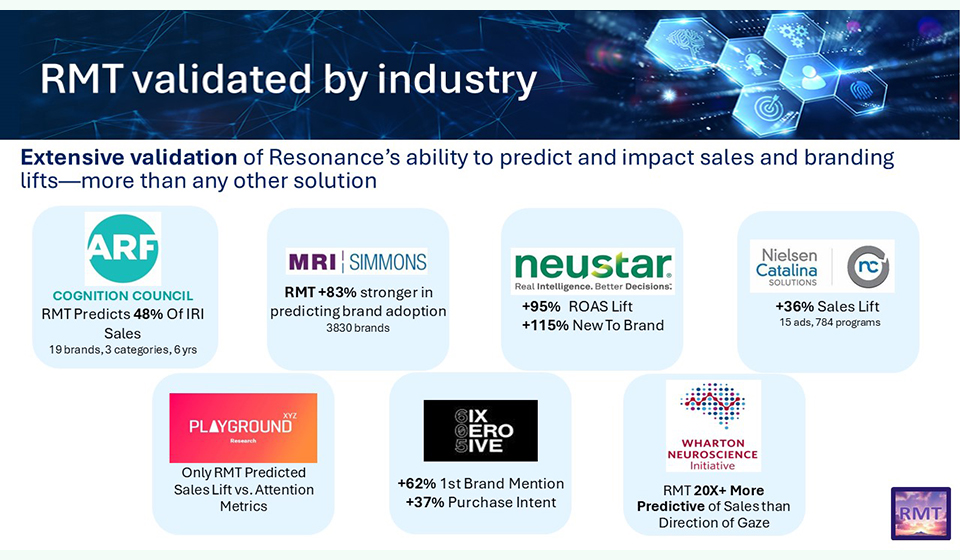 RMT validated by industry

Extensive validation of Resonance's ability to predict and impact sales and branding lifts—more than any other solution

ARF
COGNITION COUNCIL
RMT Predicts 48% Of IRI Sales
19 brands, 3 categories, 6 yrs

MRI | SIMMONS
RMT +83% stronger in predicting brand adoption
3830 brands

neustar
Real Intelligence. Better Decisions.
+95% ROAS Lift
+115% New To Brand

Nielsen Catalina SOLUTIONS
nc
+36% Sales Lift
15 ads, 784 programs

PLAYGROUND XYZ
Research
Only RMT Predicted Sales Lift vs. Attention Metrics

6IX 0ERO 5IVE
+62% 1st Brand Mention
+37% Purchase Intent

WHARTON NEUROSCIENCE Initiative
RMT 20X+ More Predictive of Sales than Direction of Gaze

RMT